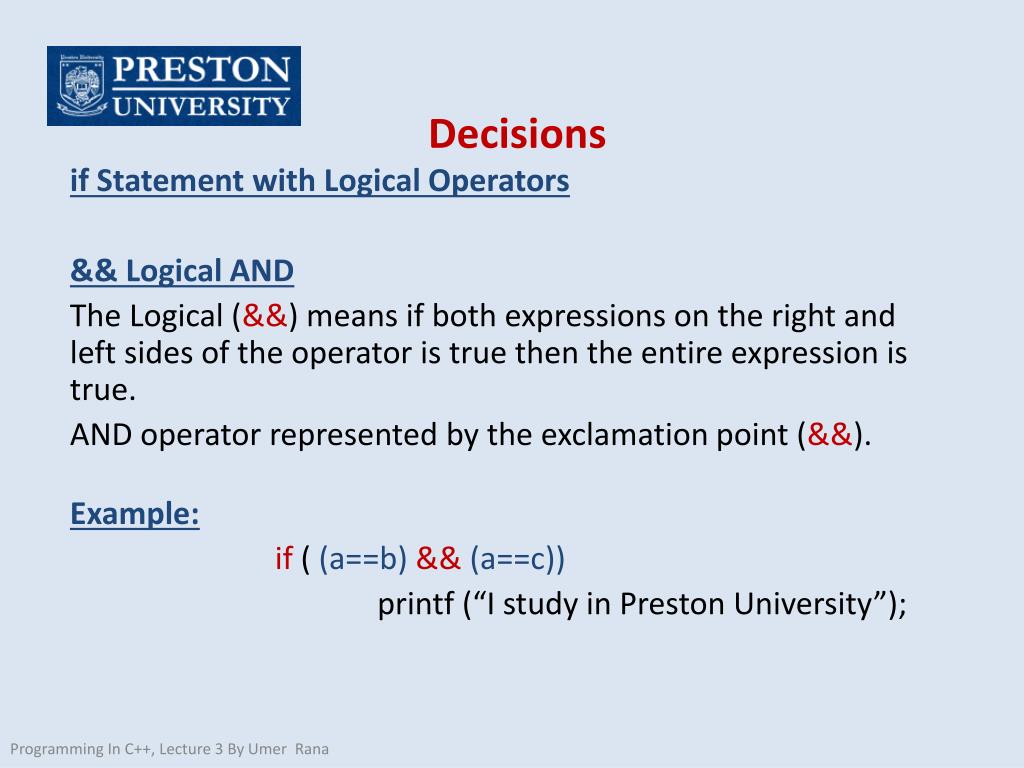 PRESTON UNIVERSITY

Decisions

if Statement with Logical Operators

&& Logical AND

The Logical (&&) means if both expressions on the right and left sides of the operator is true then the entire expression is true.

AND operator represented by the exclamation point (&&).

Example:

if ( (a==b) && (a==c))

printf (“I study in Preston University”);

Programming In C++, Lecture 3 By Umer Rana